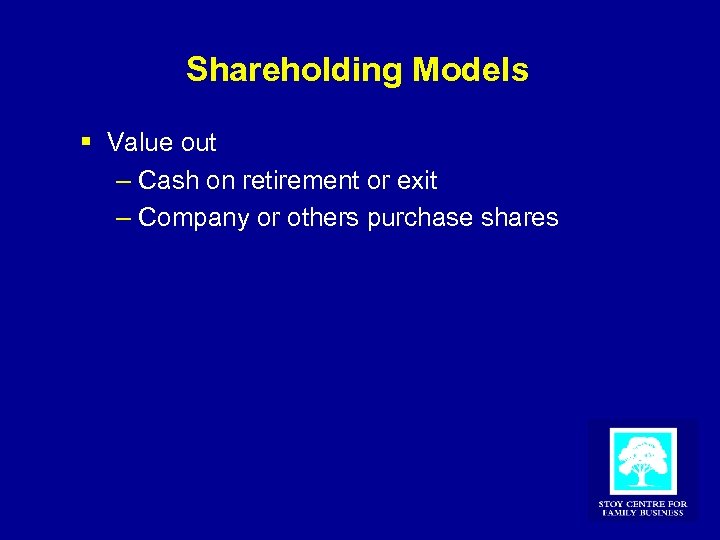 Shareholding Models

▪ Value out
– Cash on retirement or exit
– Company or others purchase shares

STOY CENTRE FOR FAMILY BUSINESS